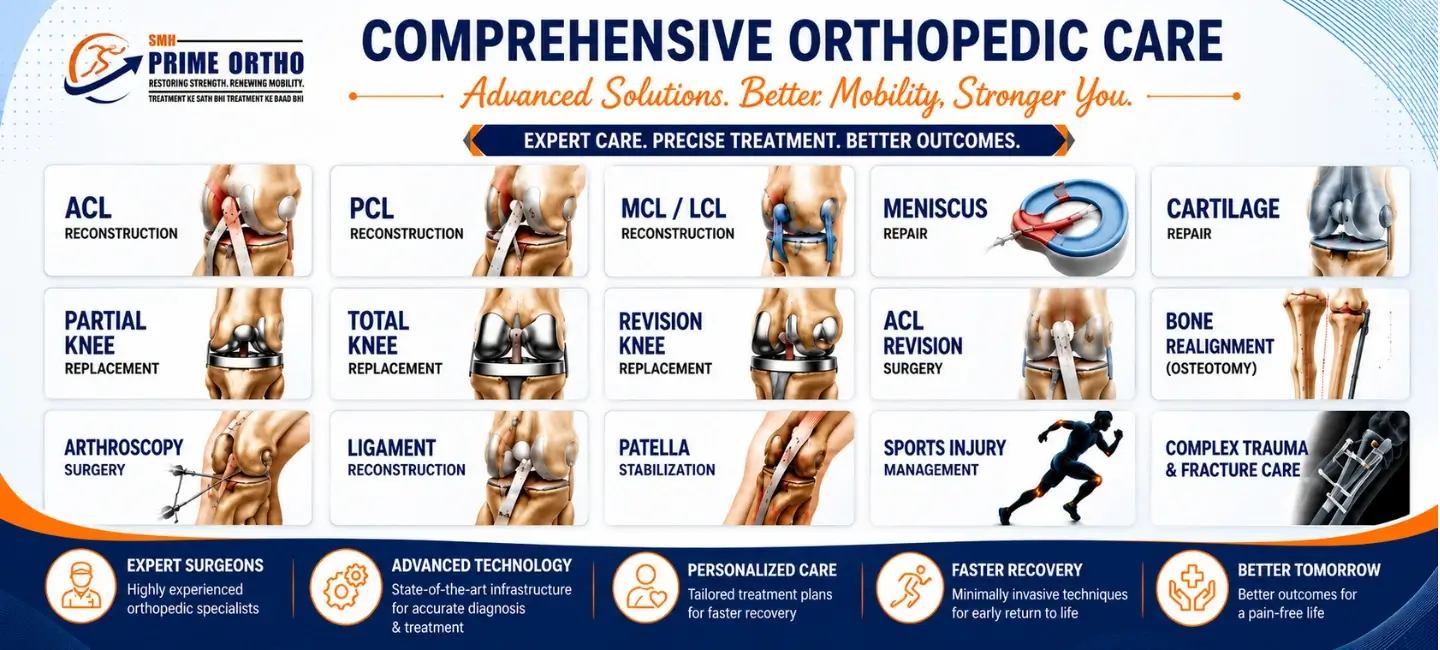 SMH
PRIME ORTHO
RESTORING STRENGTH. RENEWING MOBILITY.
TREATMENT KE SATH BHI TREATMENT KE BAAD BHI

COMPREHENSIVE ORTHOPEDIC CARE

Advanced Solutions. Better Mobility, Stronger You.

EXPERT CARE. PRECISE TREATMENT. BETTER OUTCOMES.

ACL
RECONSTRUCTION

PCL
RECONSTRUCTION

MCL / LCL
RECONSTRUCTION

MENISCUS
REPAIR

CARTILAGE
REPAIR

PARTIAL
KNEE
REPLACEMENT

TOTAL
KNEE
REPLACEMENT

REVISION
KNEE
REPLACEMENT

ACL
REVISION
SURGERY

BONE
REALIGNMENT
(OSTEOTOMY)

ARTHROSCOPY
SURGERY

LIGAMENT
RECONSTRUCTION

PATELLA
STABILIZATION

SPORTS INJURY
MANAGEMENT

COMPLEX TRAUMA
& FRACTURE CARE

EXPERT SURGEONS
Highly experienced orthopedic specialists

ADVANCED TECHNOLOGY
State-of-the-art infrastructure for accurate diagnosis & treatment

PERSONALIZED CARE
Tailored treatment plans for faster recovery

FASTER RECOVERY
Minimally invasive techniques for early return to life

BETTER TOMORROW
Better outcomes for a pain-free life